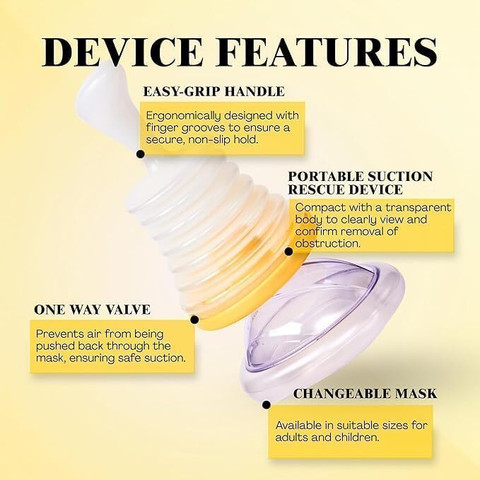 DEVICE FEATURES

EASY-GRIP HANDLE

Ergonomically designed with finger grooves to ensure a secure, non-slip hold.

PORTABLE SUCTION RESCUE DEVICE

Compact with a transparent body to clearly view and confirm removal of obstruction.

ONE WAY VALVE

Prevents air from being pushed back through the mask, ensuring safe suction.

CHANGEABLE MASK

Available in suitable sizes for adults and children.